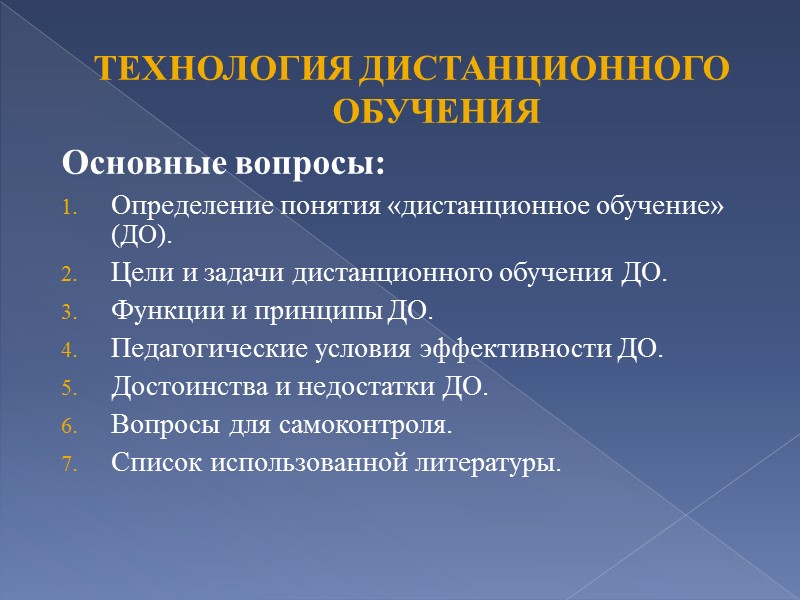 ТЕХНОЛОГИЯ ДИСТАНЦИОННОГО ОБУЧЕНИЯ

Основные вопросы:

1. Определение понятия «дистанционное обучение» (ДО).
2. Цели и задачи дистанционного обучения ДО.
3. Функции и принципы ДО.
4. Педагогические условия эффективности ДО.
5. Достоинства и недостатки ДО.
6. Вопросы для самоконтроля.
7. Список использованной литературы.